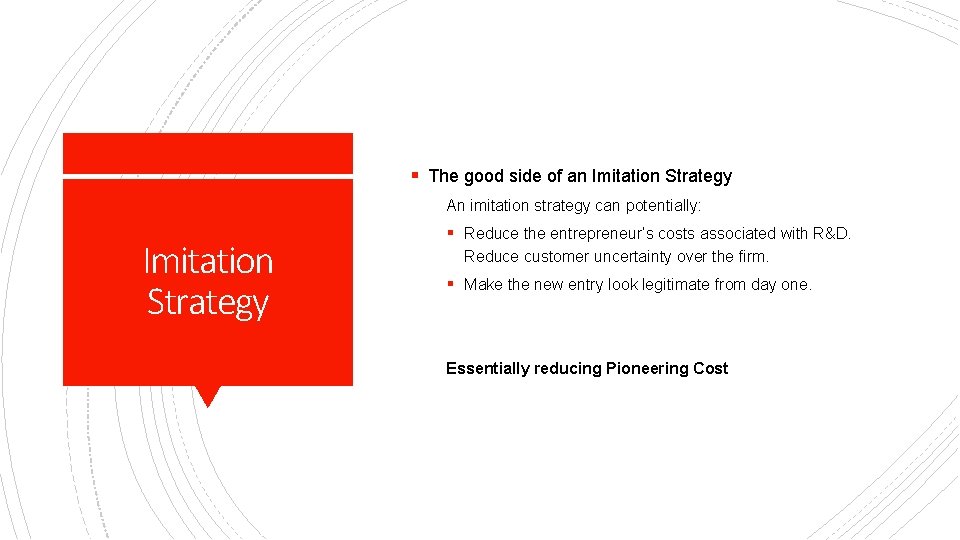 Imitation Strategy

▪ The good side of an Imitation Strategy

An imitation strategy can potentially:

▪ Reduce the entrepreneur's costs associated with R&D. Reduce customer uncertainty over the firm.

▪ Make the new entry look legitimate from day one.

Essentially reducing Pioneering Cost